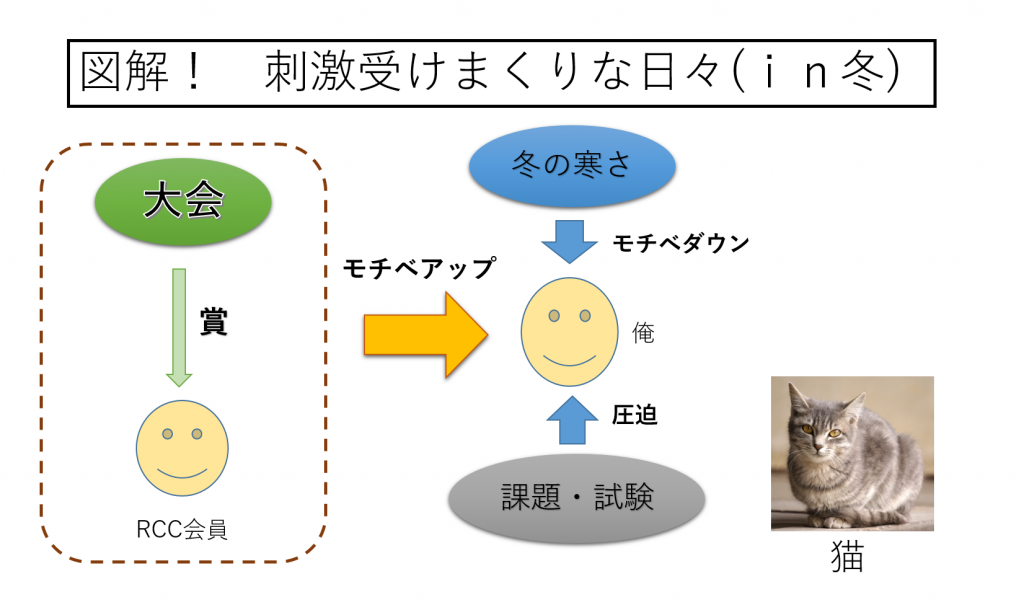 図解！　刺激受けまくりな日々(ｉｎ冬)

大会

賞

RCC会員

モチベアップ

冬の寒さ

モチベダウン

俺

圧迫

課題・試験

猫